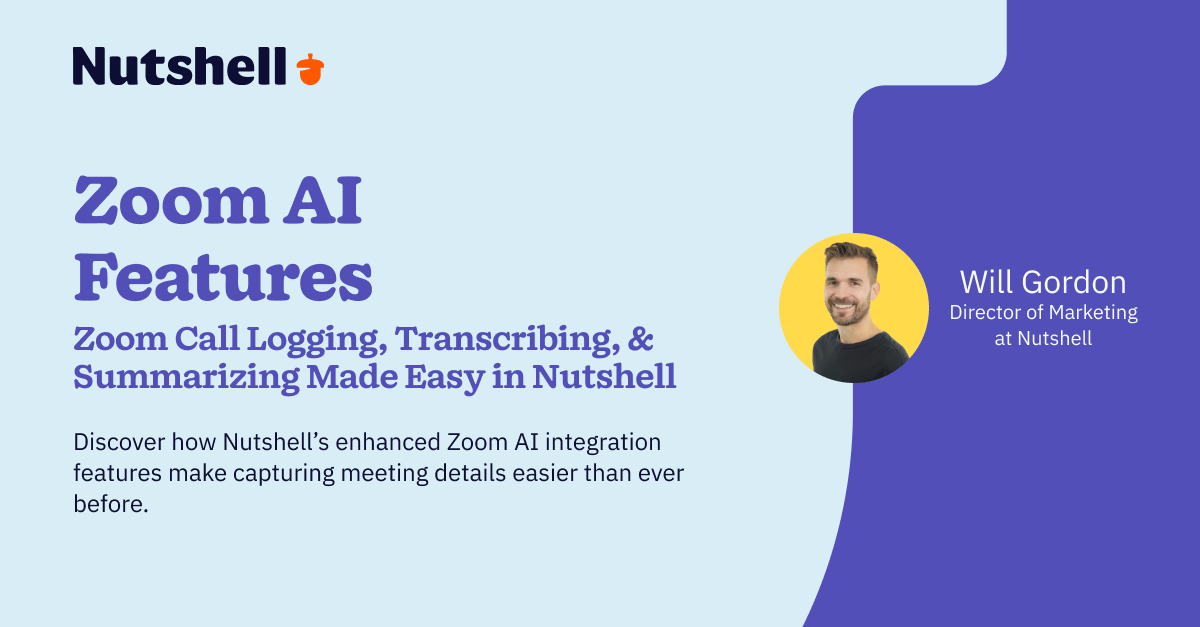 Nutshell

Zoom AI Features

Zoom Call Logging, Transcribing, & Summarizing Made Easy in Nutshell

Discover how Nutshell's enhanced Zoom AI integration features make capturing meeting details easier than ever before.

Will Gordon
Director of Marketing at Nutshell